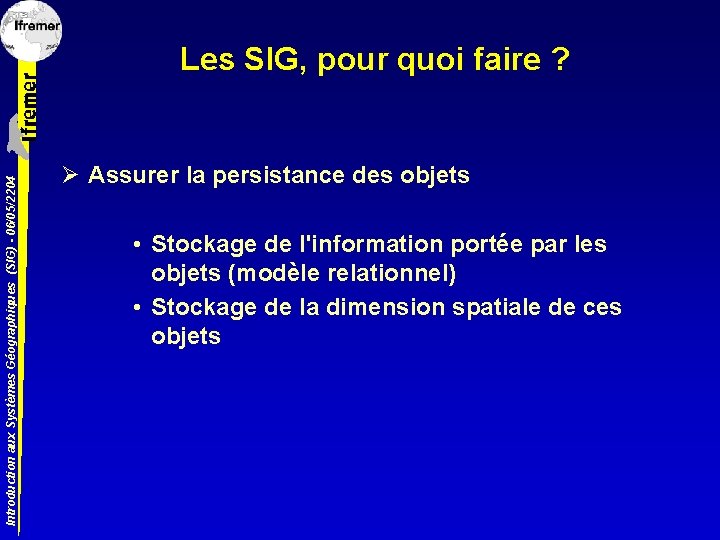 Ifremer

Ifremer

Introduction aux Systèmes Géographiques (SIG) - 06/05/2204

Les SIG, pour quoi faire ?

➢ Assurer la persistance des objets

• Stockage de l'information portée par les objets (modèle relationnel)
• Stockage de la dimension spatiale de ces objets